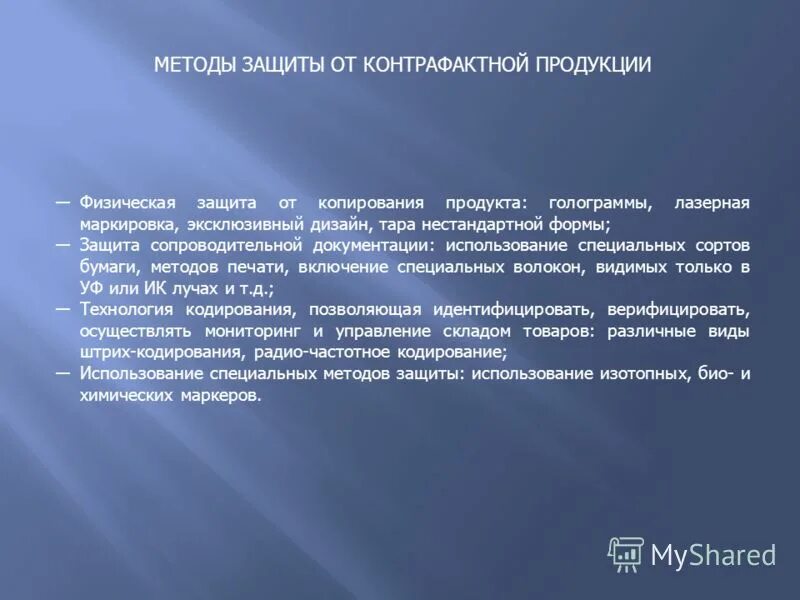 МЕТОДЫ ЗАЩИТЫ ОТ КОНТРАФАКТНОЙ ПРОДУКЦИИ

— Физическая защита от копирования продукта: голограммы, лазерная маркировка, эксклюзивный дизайн, тара нестандартной формы;
— Защита сопроводительной документации: использование специальных сортов бумаги, методов печати, включение специальных волокон, видимых только в УФ или ИК лучах и т.д.;
— Технология кодирования, позволяющая идентифицировать, верифицировать, осуществлять мониторинг и управление складом товаров: различные виды штрих-кодирования, радио-частотное кодирование;
— Использование специальных методов защиты: использование изотопных, био- и химических маркеров.

MyShared